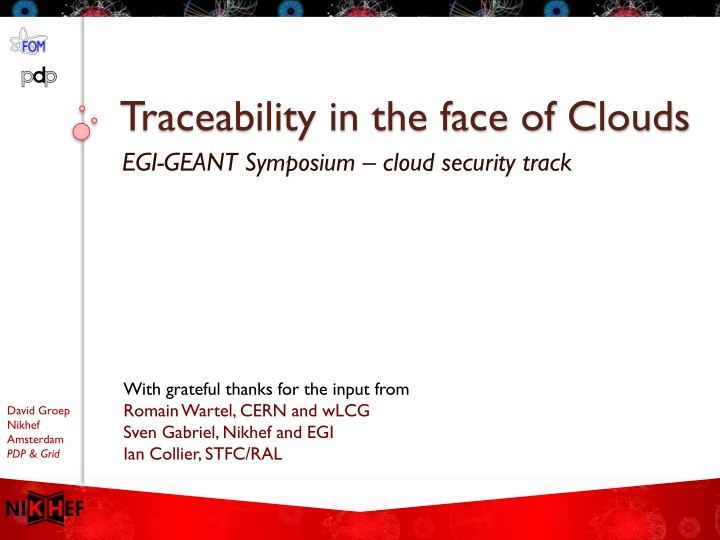 FOM

pdp

Traceability in the face of Clouds

EGI-GEANT Symposium – cloud security track

With grateful thanks for the input from
Romain Wartel, CERN and wLCG
Sven Gabriel, Nikhef and EGI
Ian Collier, STFC/RAL

David Groep
Nikhef
Amsterdam
PDP & Grid

NIKHEF